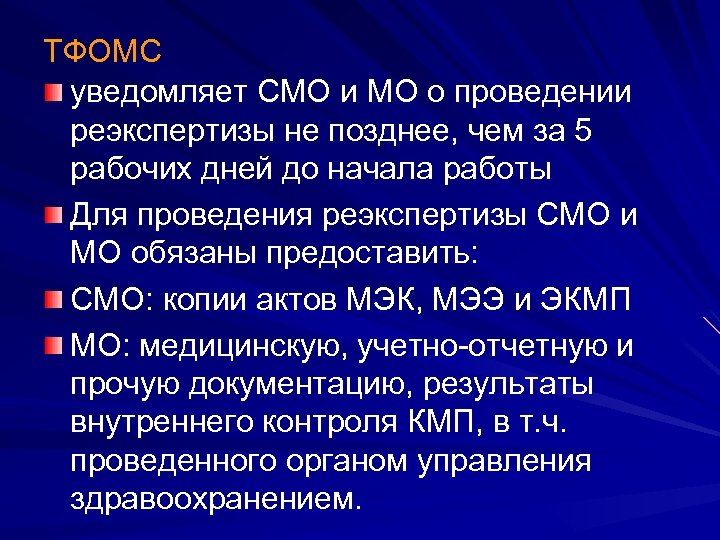 ТФОМС

уведомляет СМО и МО о проведении реэкспертизы не позднее, чем за 5 рабочих дней до начала работы

Для проведения реэкспертизы СМО и МО обязаны предоставить:

СМО: копии актов МЭК, МЭЭ и ЭКМП

МО: медицинскую, учетно-отчетную и прочую документацию, результаты внутреннего контроля КМП, в т.ч. проведенного органом управления здравоохранением.